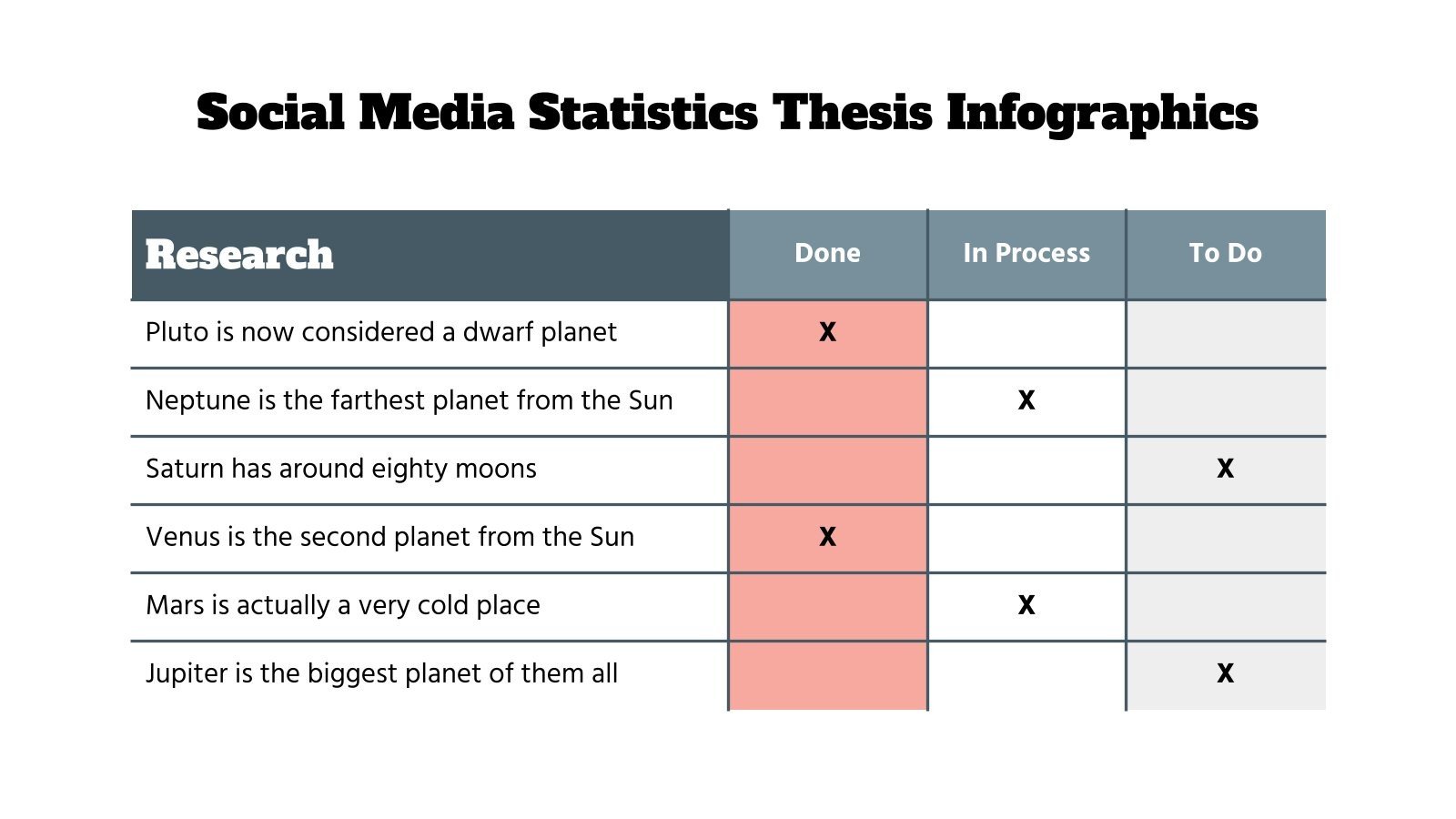 Social Media Statistics Thesis Infographics

| Research | Done | In Process | To Do |
|---|---|---|---|
| Pluto is now considered a dwarf planet | X | | |
| Neptune is the farthest planet from the Sun | | X | |
| Saturn has around eighty moons | | | X |
| Venus is the second planet from the Sun | X | | |
| Mars is actually a very cold place | | X | |
| Jupiter is the biggest planet of them all | | | X |